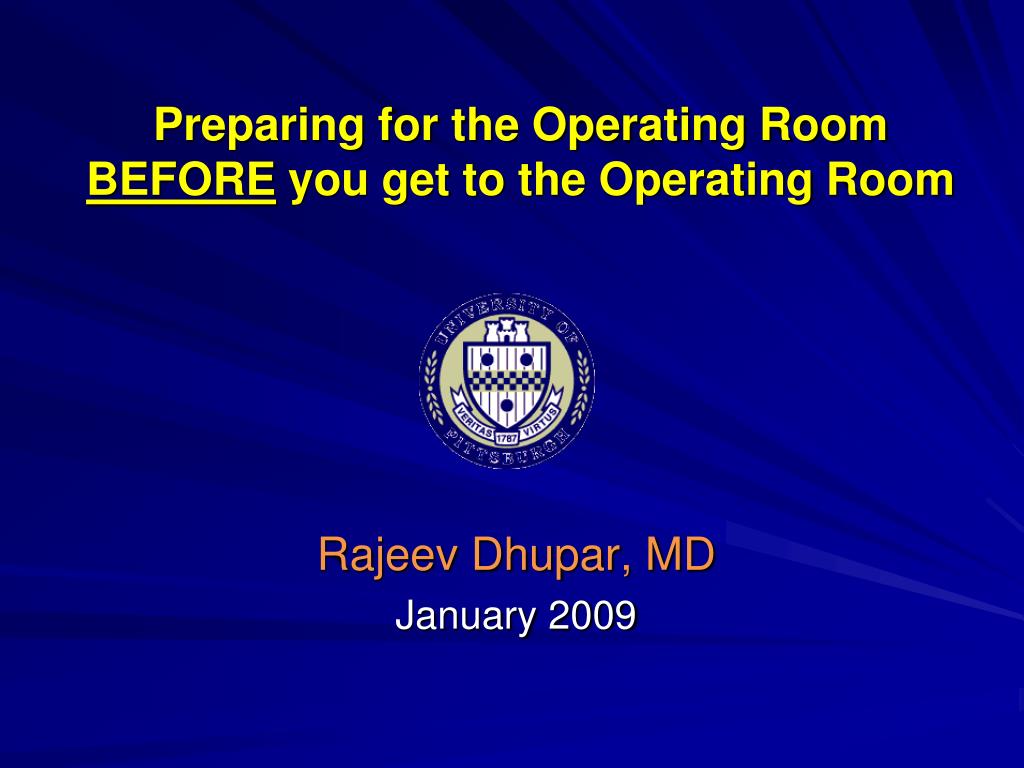 Preparing for the Operating Room BEFORE you get to the Operating Room

UNIVERSITY OF PITTSBURGH
VERITAS 1787 VIRTUS

Rajeev Dhupar, MD
January 2009